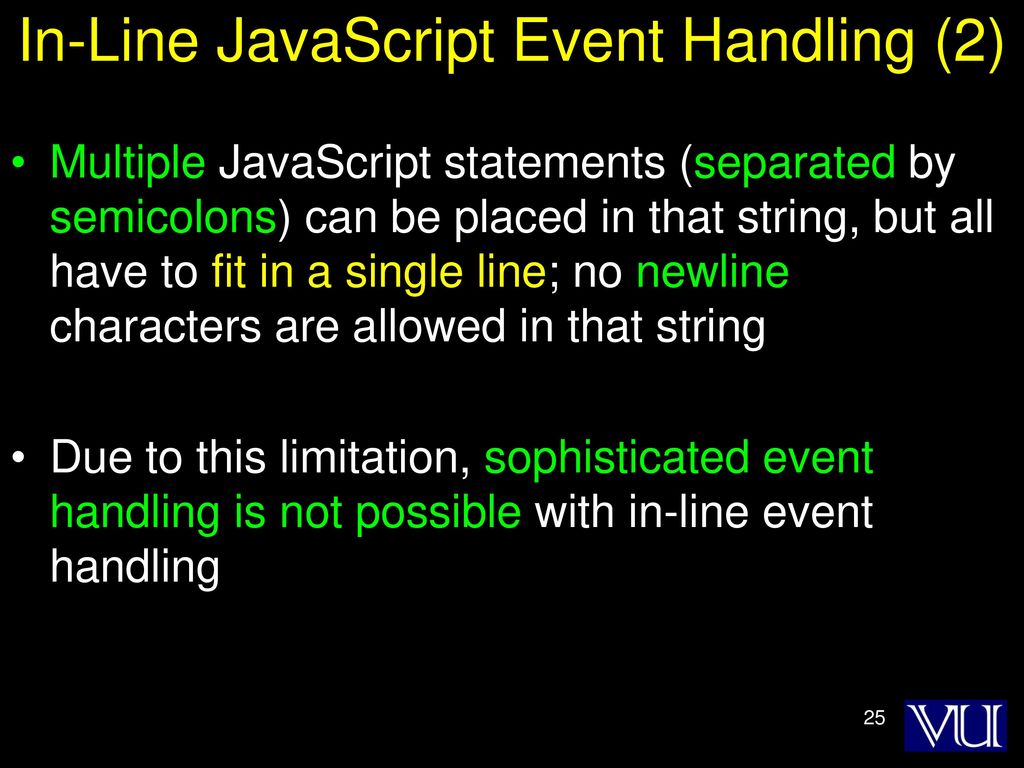 In-Line JavaScript Event Handling (2)

• Multiple JavaScript statements (separated by semicolons) can be placed in that string, but all have to fit in a single line; no newline characters are allowed in that string

• Due to this limitation, sophisticated event handling is not possible with in-line event handling

25

VU